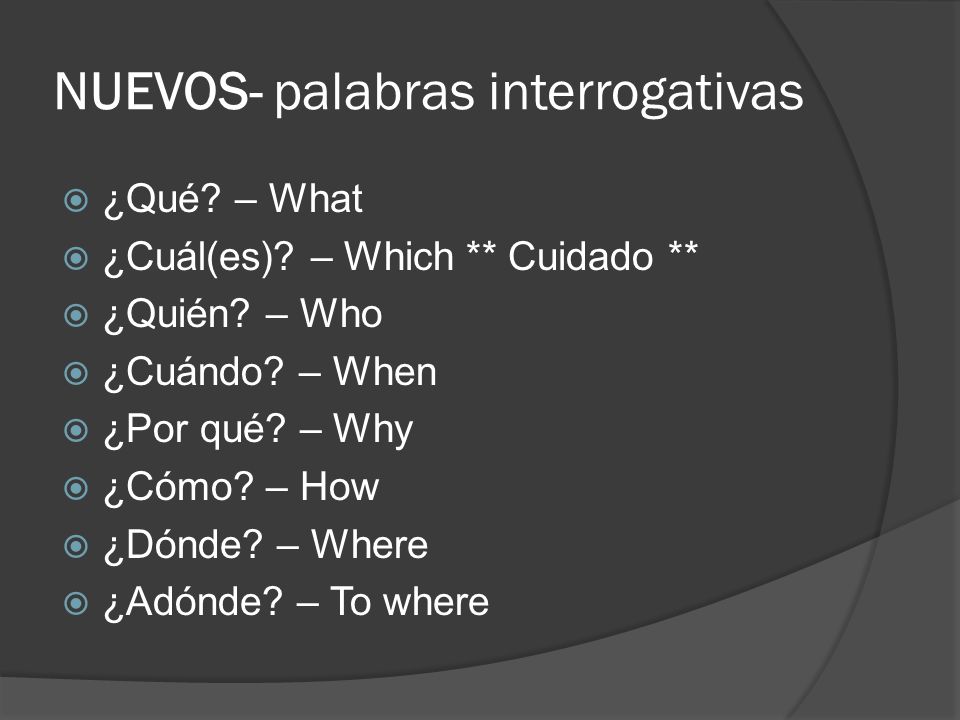 NUEVOS- palabras interrogativas

¿Qué? – What
¿Cuál(es)? – Which ** Cuidado **
¿Quién? – Who
¿Cuándo? – When
¿Por qué? – Why
¿Cómo? – How
¿Dónde? – Where
¿Adónde? – To where